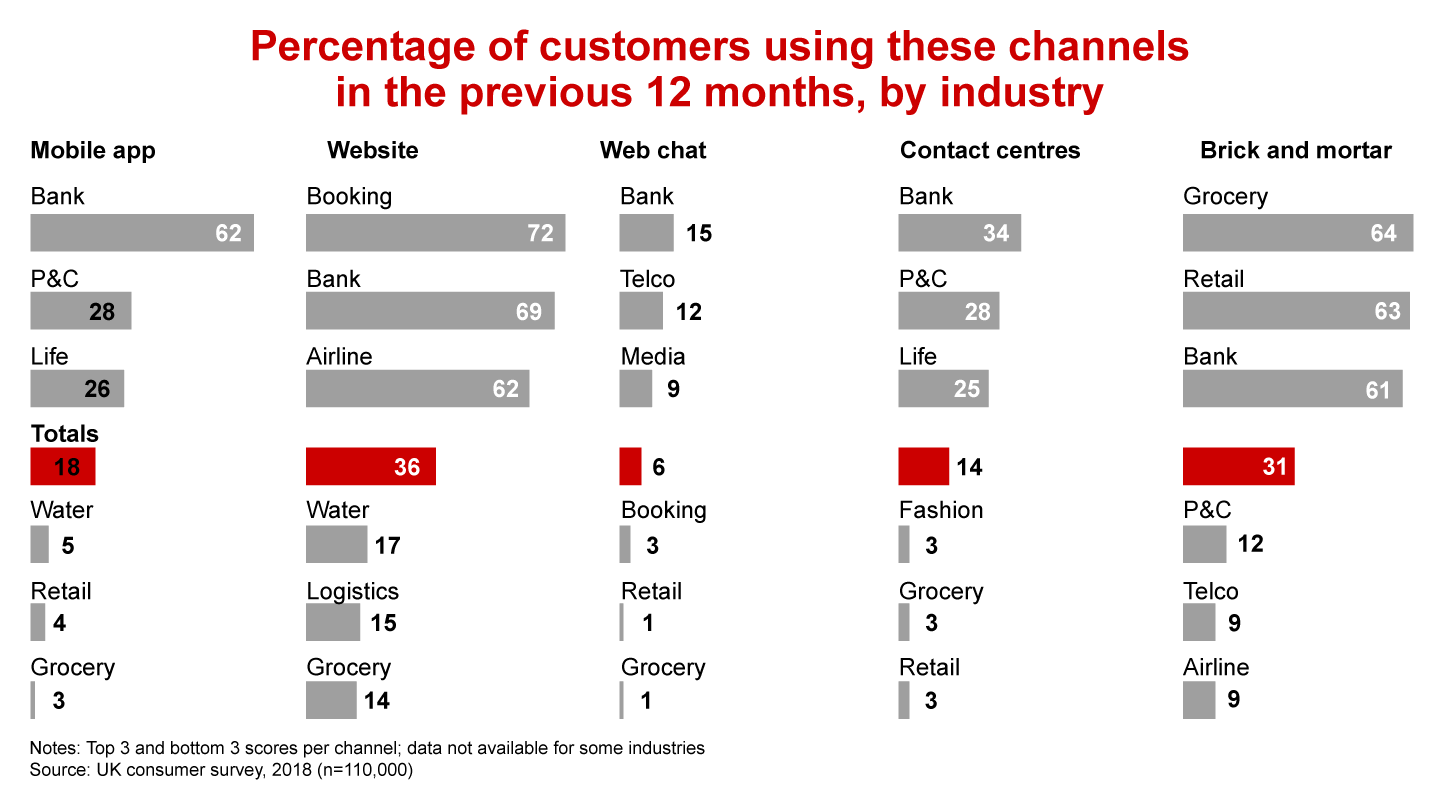 Percentage of customers using these channels in the previous 12 months, by industry

Mobile app

Bank
62

P&C
28

Life
26

Totals
18

Water
5

Retail
4

Grocery
3

Website

Booking
72

Bank
69

Airline
62

36

Water
17

Logistics
15

Grocery
14

Web chat

Bank
15

Telco
12

Media
9

6

Booking
3

Retail
1

Grocery
1

Contact centres

Bank
34

P&C
28

Life
25

14

Fashion
3

Grocery
3

Retail
3

Brick and mortar

Grocery
64

Retail
63

Bank
61

31

P&C
12

Telco
9

Airline
9

Notes: Top 3 and bottom 3 scores per channel; data not available for some industries
Source: UK consumer survey, 2018 (n=110,000)